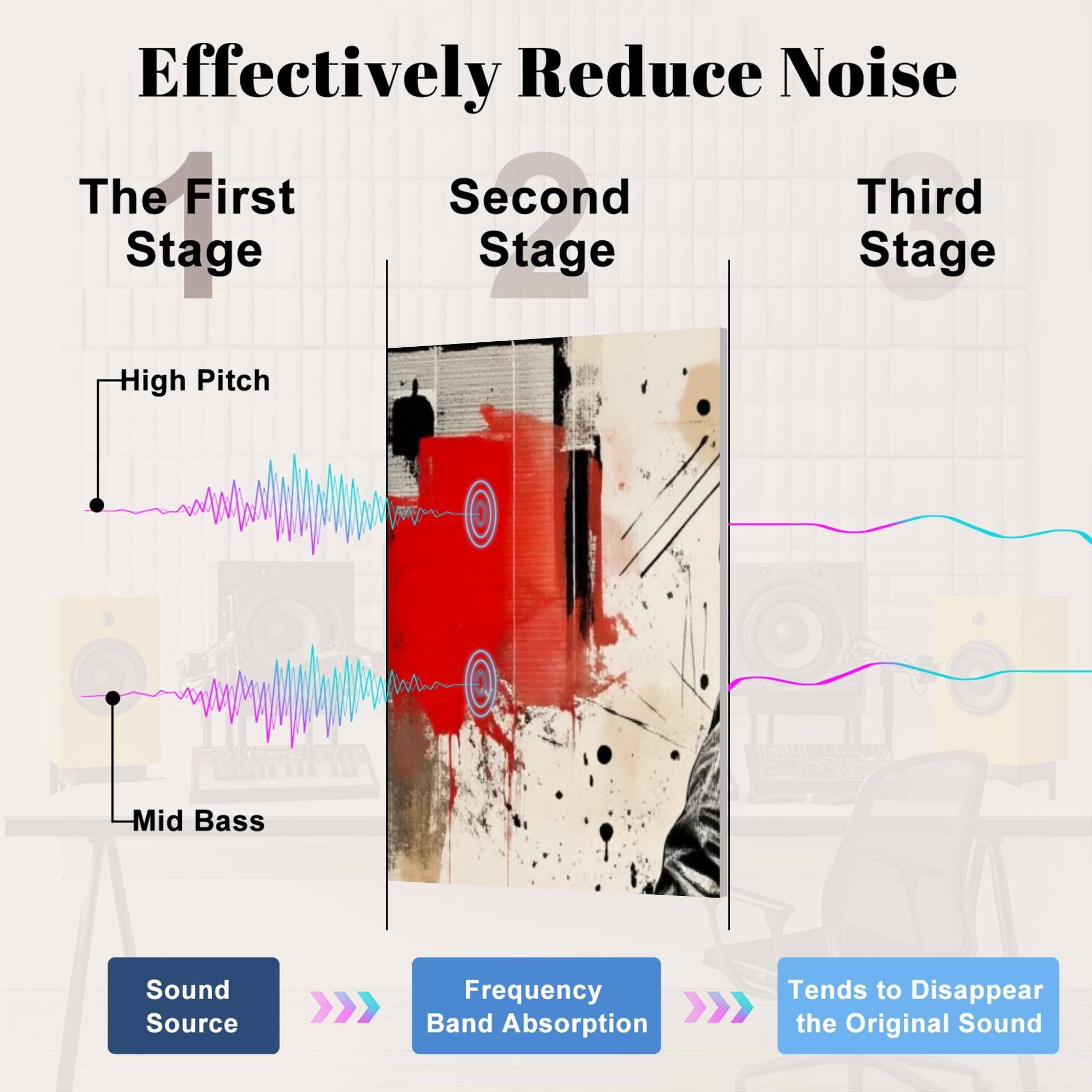 Effectively Reduce Noise

1
The First Stage

2
Second Stage

3
Third Stage

High Pitch

Mid Bass

Sound Source

Frequency Band Absorption

Tends to Disappear the Original Sound